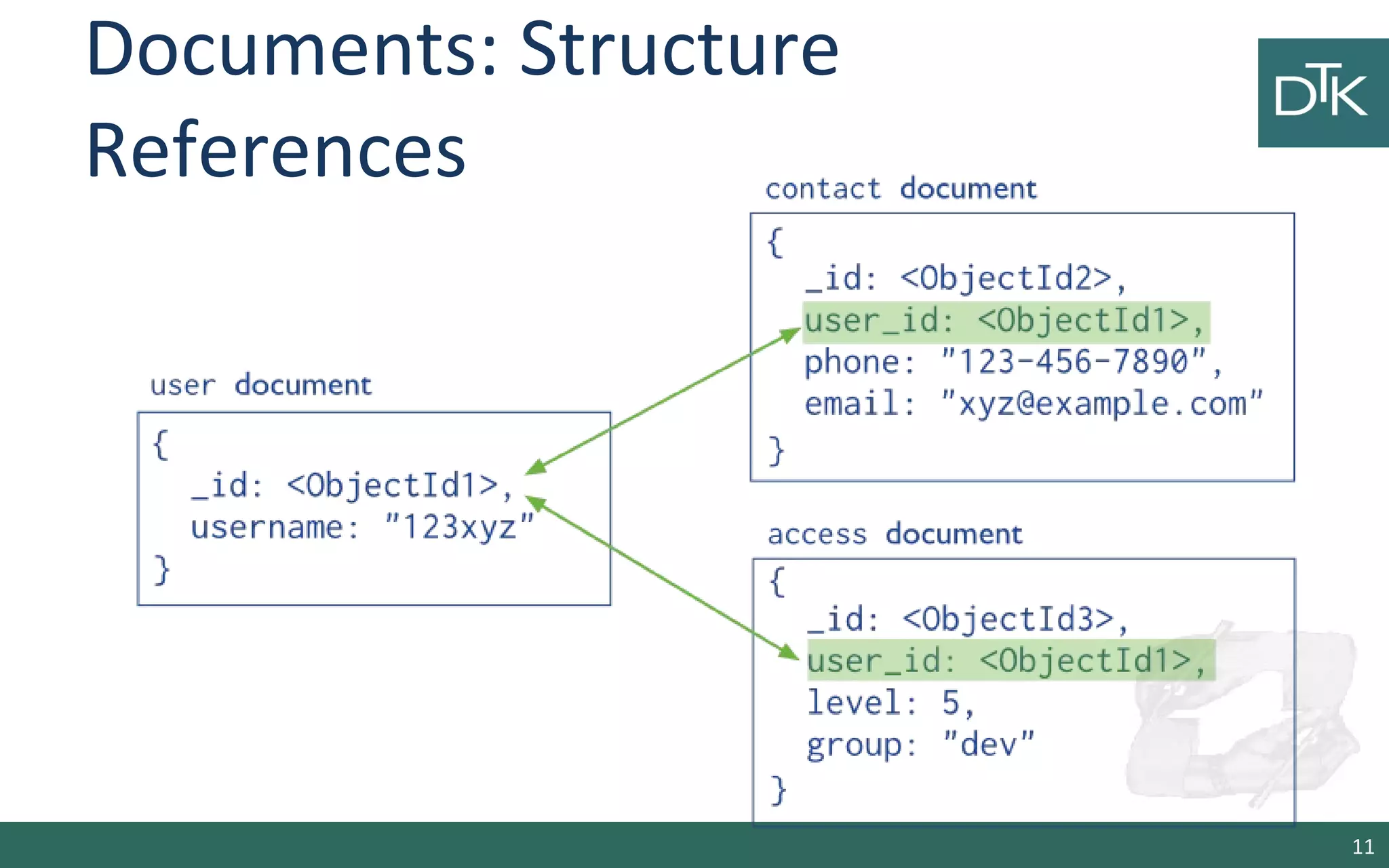 Documents: Structure References

DTK

contact document
{
_id: <ObjectId2>,
user_id: <ObjectId1>,
phone: "123-456-7890",
email: "xyz@example.com"
}

user document
{
_id: <ObjectId1>,
username: "123xyz"
}

access document
{
_id: <ObjectId3>,
user_id: <ObjectId1>,
level: 5,
group: "dev"
}

11